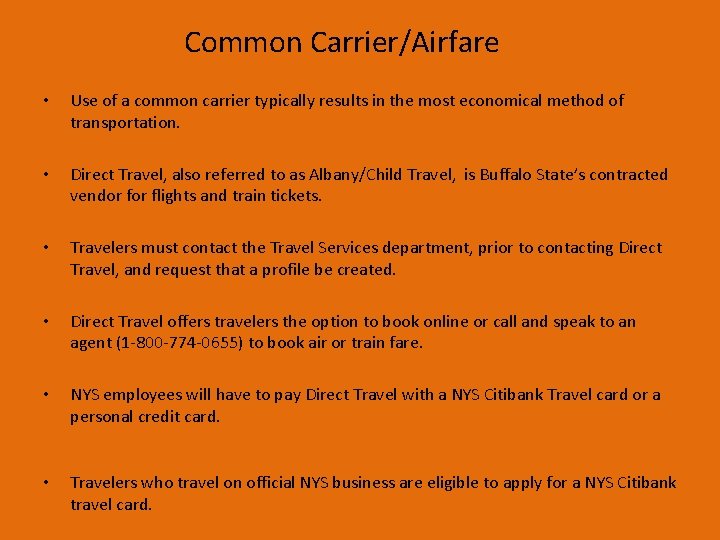 Common Carrier/Airfare

• Use of a common carrier typically results in the most economical method of transportation.

• Direct Travel, also referred to as Albany/Child Travel, is Buffalo State's contracted vendor for flights and train tickets.

• Travelers must contact the Travel Services department, prior to contacting Direct Travel, and request that a profile be created.

• Direct Travel offers travelers the option to book online or call and speak to an agent (1-800-774-0655) to book air or train fare.

• NYS employees will have to pay Direct Travel with a NYS Citibank Travel card or a personal credit card.

• Travelers who travel on official NYS business are eligible to apply for a NYS Citibank travel card.